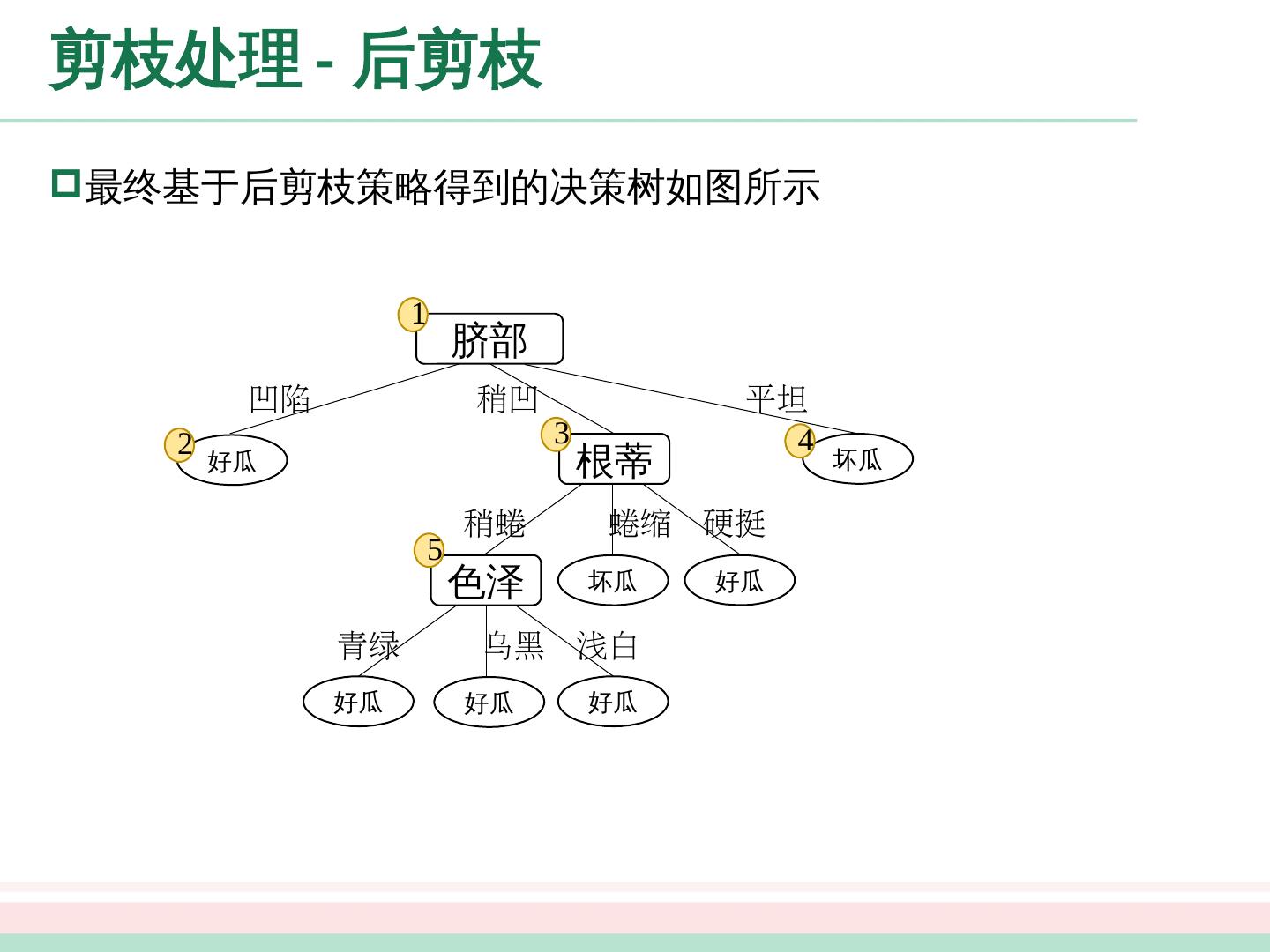 剪枝处理 - 后剪枝

最终基于后剪枝策略得到的决策树如图所示

1 脐部

凹陷 稍凹 平坦

2 好瓜

3 根蒂

4 坏瓜

稍蜷 蜷缩 硬挺

5 色泽

坏瓜

好瓜

青绿 乌黑 浅白

好瓜 好瓜 好瓜